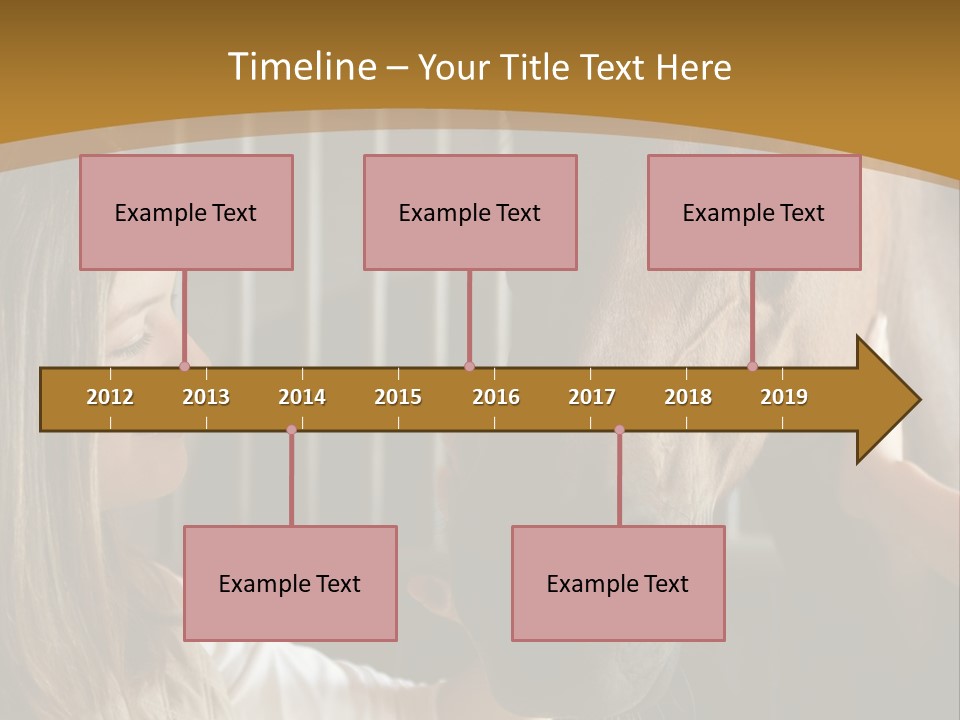 Timeline – Your Title Text Here

Example Text

Example Text

Example Text

2012 2013 2014 2015 2016 2017 2018 2019

Example Text

Example Text